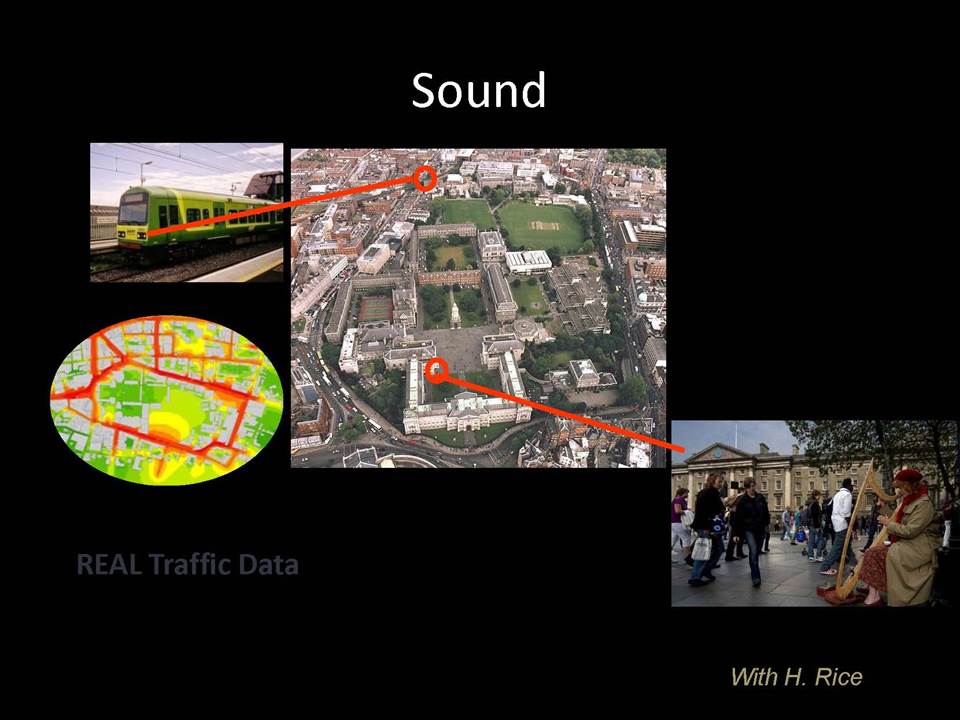 Sound

REAL Traffic Data

With H. Rice